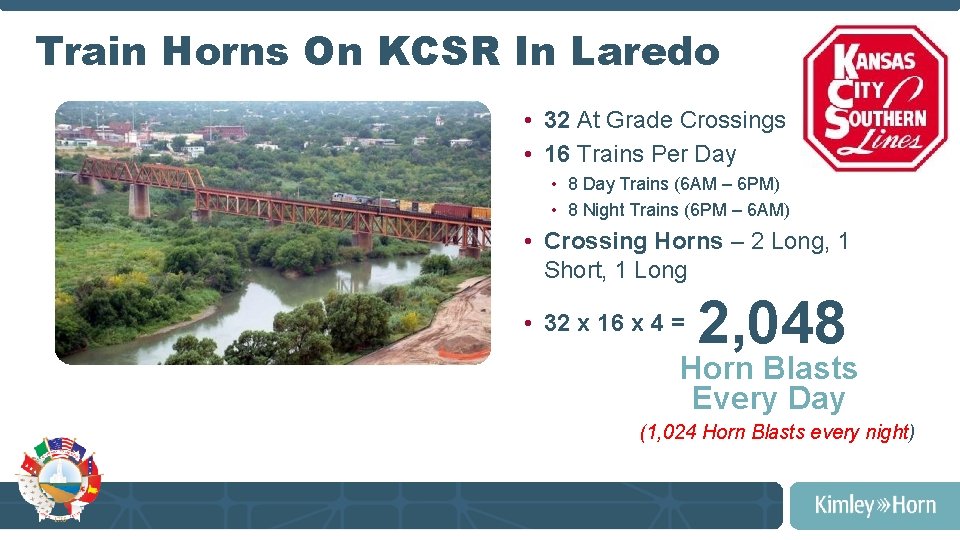 Train Horns On KCSR In Laredo

KANSAS CITY SOUTHERN Lines

• 32 At Grade Crossings
• 16 Trains Per Day
  • 8 Day Trains (6AM – 6PM)
  • 8 Night Trains (6PM – 6AM)
• Crossing Horns – 2 Long, 1 Short, 1 Long
• 32 x 16 x 4 = 2,048

Horn Blasts Every Day

(1,024 Horn Blasts every night)

Kimley»Horn